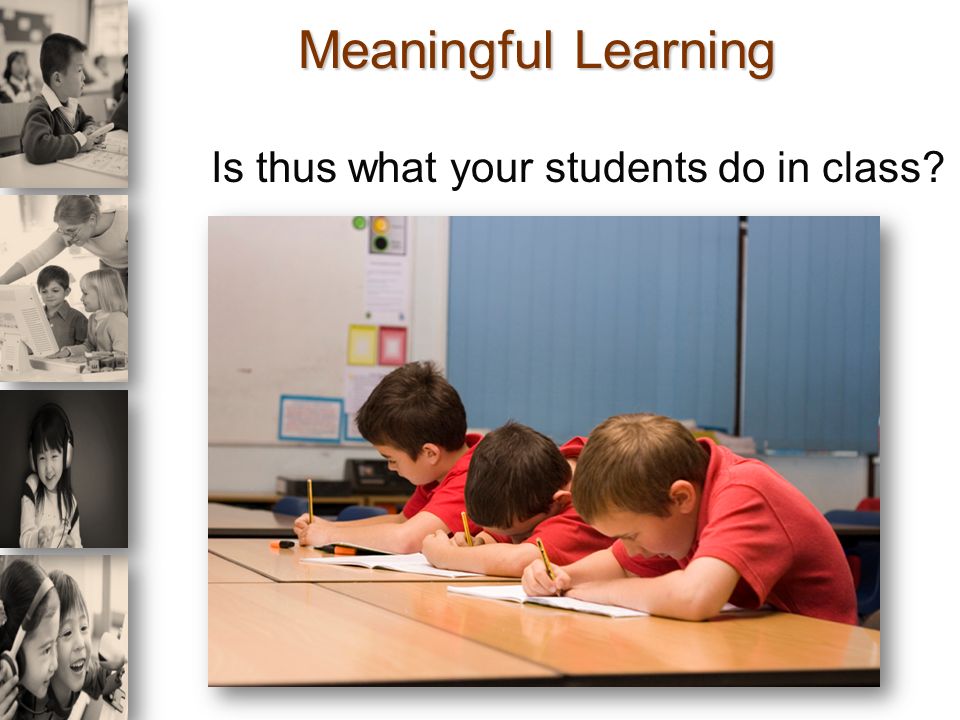 Meaningful Learning

Is thus what your students do in class?